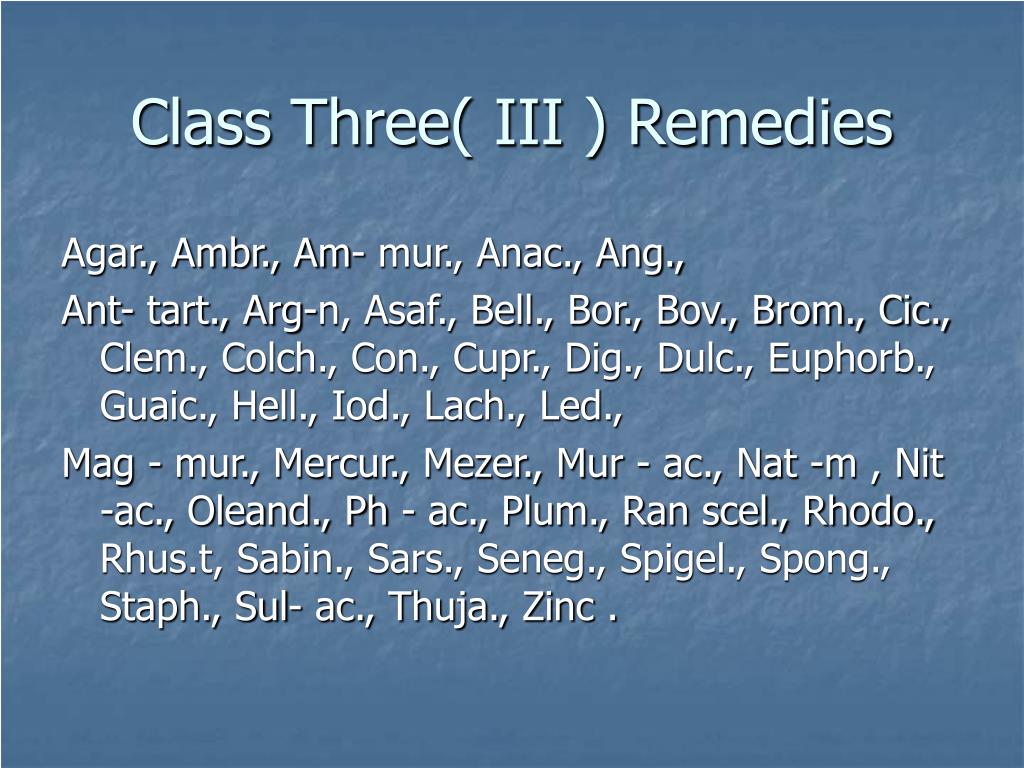 Class Three( III ) Remedies

Agar., Ambr., Am- mur., Anac., Ang.,

Ant- tart., Arg-n, Asaf., Bell., Bor., Bov., Brom., Cic., Clem., Colch., Con., Cupr., Dig., Dulc., Euphorb., Guaic., Hell., Iod., Lach., Led.,

Mag - mur., Mercur., Mezer., Mur - ac., Nat -m , Nit -ac., Oleand., Ph - ac., Plum., Ran scel., Rhodo., Rhus.t, Sabin., Sars., Seneg., Spigel., Spong., Staph., Sul- ac., Thuja., Zinc .